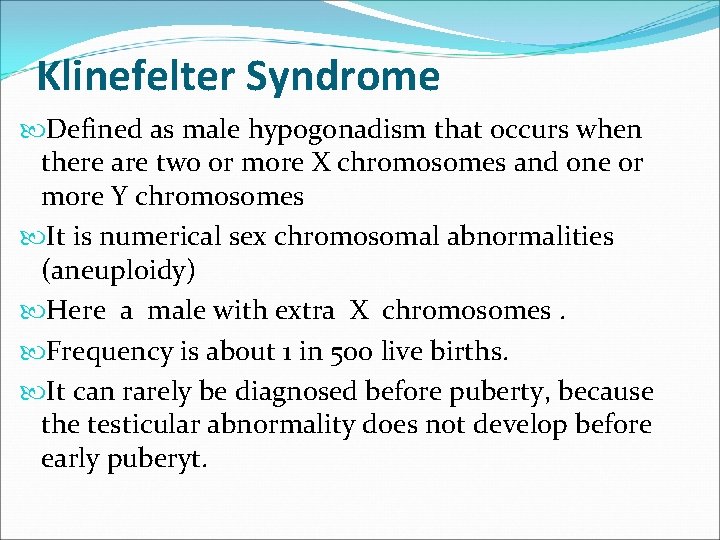 Klinefelter Syndrome

Defined as male hypogonadism that occurs when there are two or more X chromosomes and one or more Y chromosomes

It is numerical sex chromosomal abnormalities (aneuploidy)

Here a male with extra X chromosomes .

Frequency is about 1 in 500 live births.

It can rarely be diagnosed before puberty, because the testicular abnormality does not develop before early puberyt.